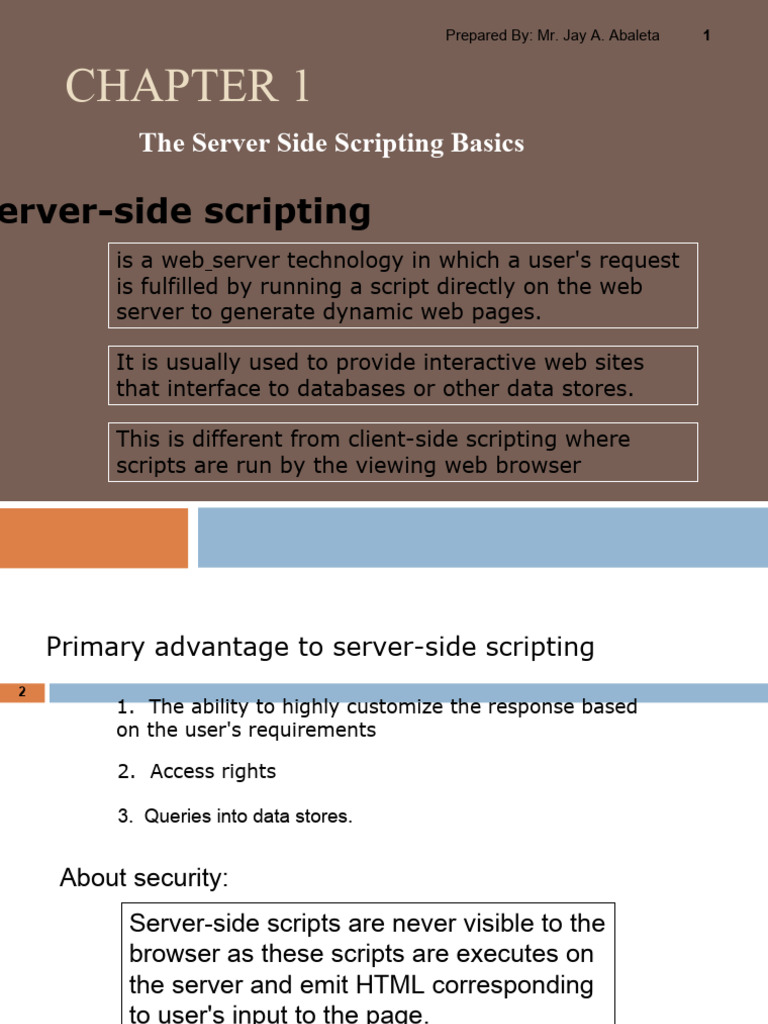 Prepared By: Mr. Jay A. Abaleta 1

CHAPTER 1

The Server Side Scripting Basics

erver-side scripting

is a web server technology in which a user's request is fulfilled by running a script directly on the web server to generate dynamic web pages.

It is usually used to provide interactive web sites that interface to databases or other data stores.

This is different from client-side scripting where scripts are run by the viewing web browser

Primary advantage to server-side scripting

2

1. The ability to highly customize the response based on the user's requirements

2. Access rights

3. Queries into data stores.

About security:

Server-side scripts are never visible to the browser as these scripts are executes on the server and emit HTML corresponding to user's input to the page.